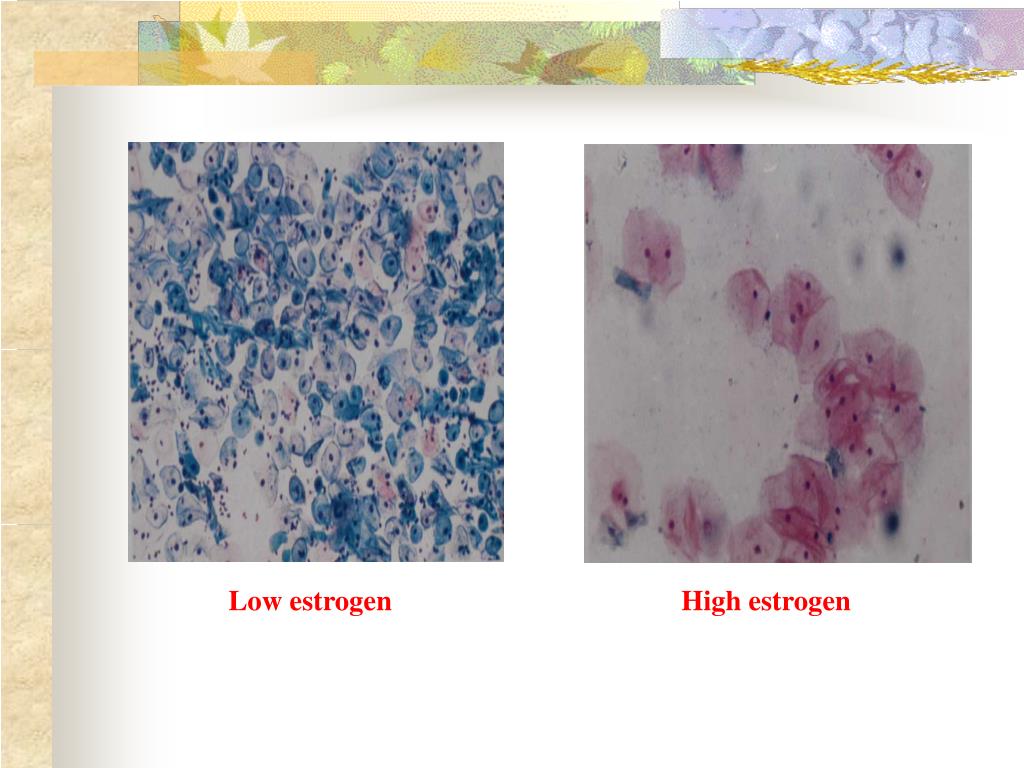 Low estrogen

High estrogen